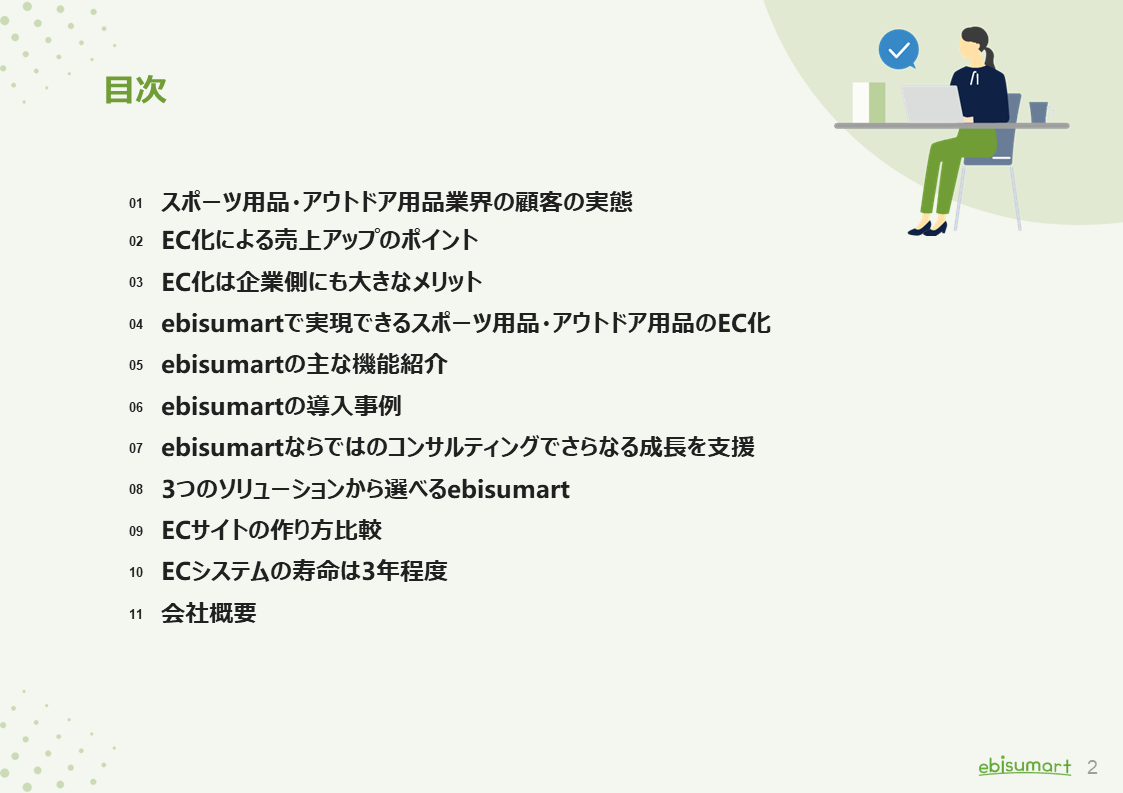 目次

01 スポーツ用品・アウトドア用品業界の顧客の実態
02 EC化による売上アップのポイント
03 EC化は企業側にも大きなメリット
04 ebisumartで実現できるスポーツ用品・アウトドア用品のEC化
05 ebisumartの主な機能紹介
06 ebisumartの導入事例
07 ebisumartならではのコンサルティングでさらなる成長を支援
08 3つのソリューションから選べるebisumart
09 ECサイトの作り方比較
10 ECシステムの寿命は3年程度
11 会社概要

ebisumart 2